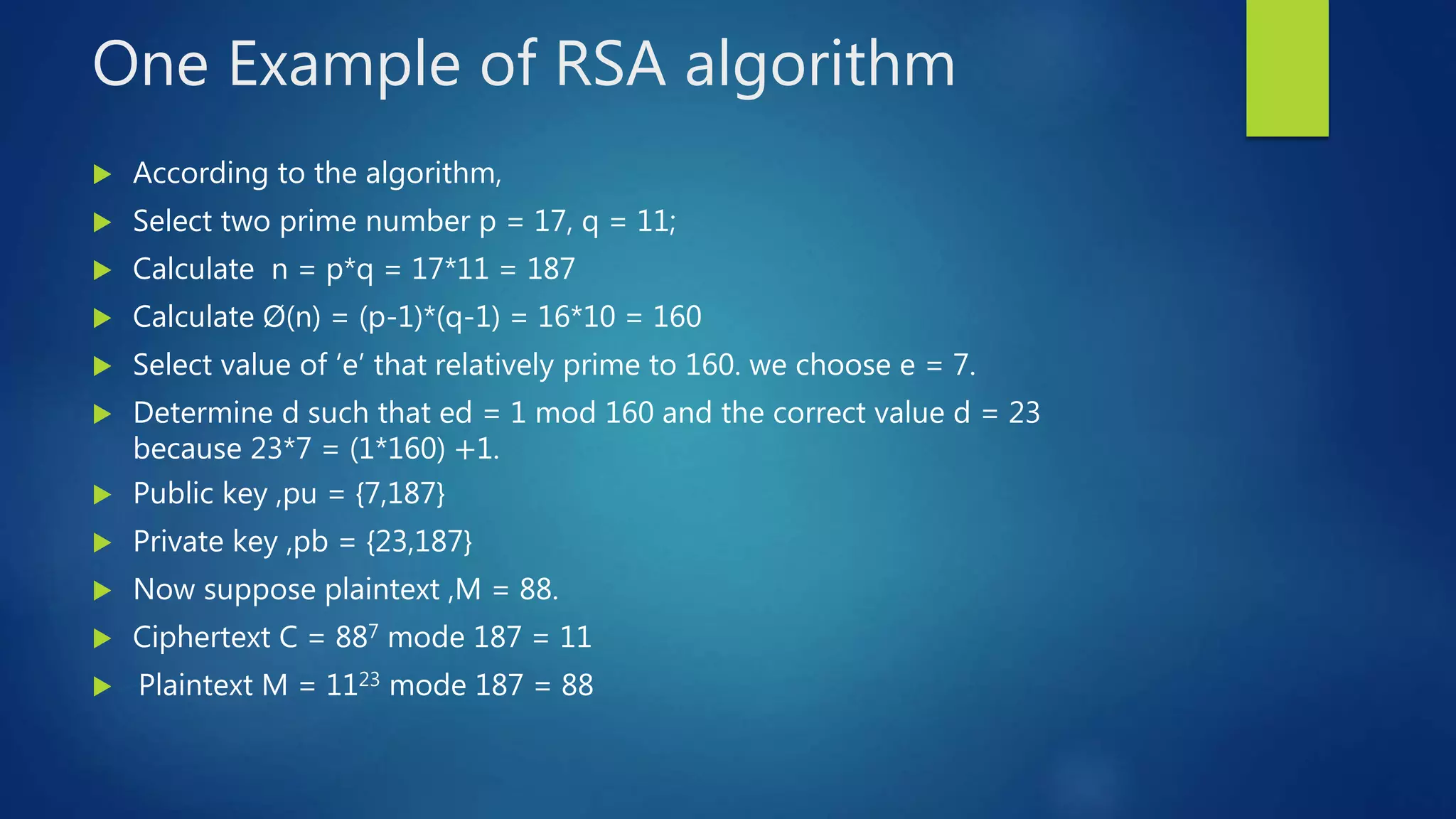 One Example of RSA algorithm

According to the algorithm,

Select two prime number p = 17, q = 11;

Calculate n = p*q = 17*11 = 187

Calculate Ø(n) = (p-1)*(q-1) = 16*10 = 160

Select value of ‘e’ that relatively prime to 160. we choose e = 7.

Determine d such that ed = 1 mod 160 and the correct value d = 23 because 23*7 = (1*160) +1.

Public key ,pu = {7,187}

Private key ,pb = {23,187}

Now suppose plaintext ,M = 88.

Ciphertext C = $88^7$ mode 187 = 11

Plaintext M = $11^{23}$ mode 187 = 88